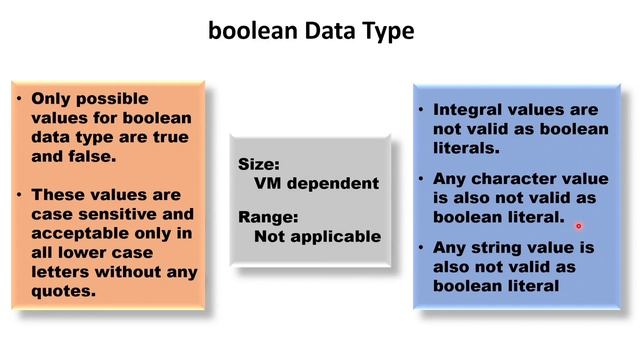 boolean Data Type

• Only possible values for boolean data type are true and false.

• These values are case sensitive and acceptable only in all lower case letters without any quotes.

Size:
VM dependent

Range:
Not applicable

• Integral values are not valid as boolean literals.

• Any character value is also not valid as boolean literal.

• Any string value is also not valid as boolean literal